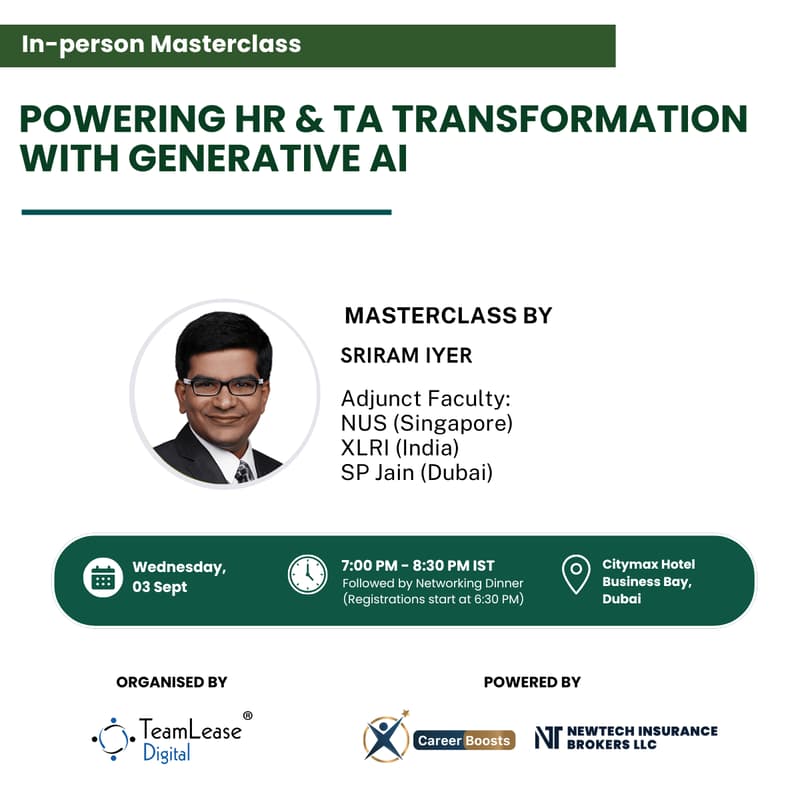 In-person Masterclass

POWERING HR & TA TRANSFORMATION WITH GENERATIVE AI

MASTERCLASS BY

SRIRAM IYER

Adjunct Faculty:
NUS (Singapore)
XLRI (India)
SP Jain (Dubai)

Wednesday, 03 Sept

7:00 PM - 8:30 PM IST
Followed by Networking Dinner
(Registrations start at 6:30 PM)

Citymax Hotel Business Bay, Dubai

ORGANISED BY

TeamLease® Digital

POWERED BY

Career Boosts

NT NEWTECH INSURANCE BROKERS LLC